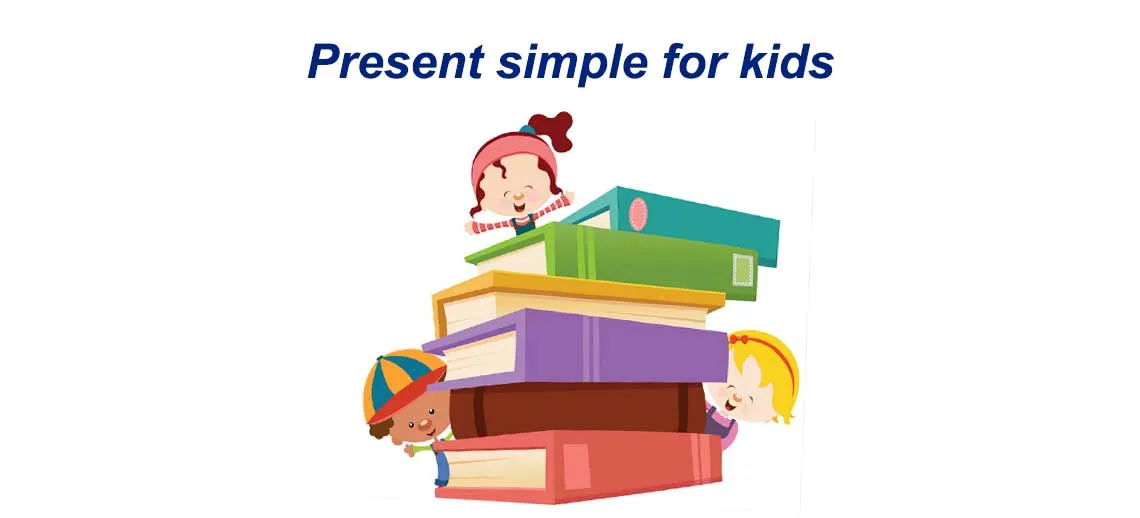 Present simple for kids